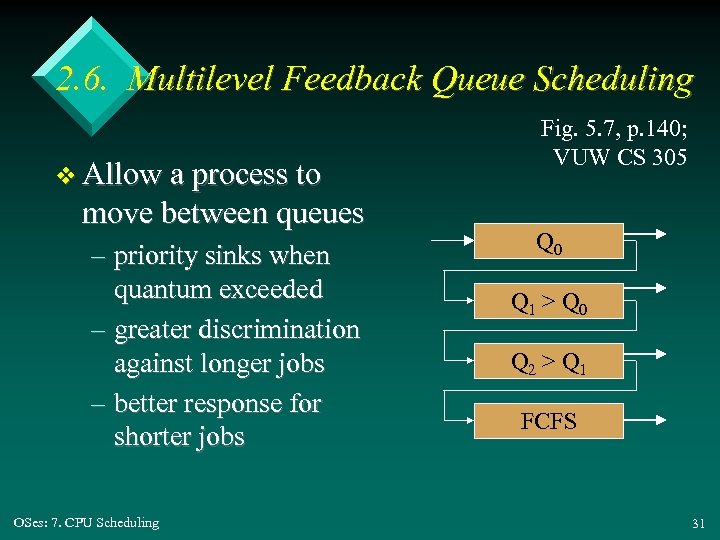 2.6. Multilevel Feedback Queue Scheduling

Fig. 5.7, p.140; VUW CS 305

❖ Allow a process to move between queues
– priority sinks when quantum exceeded
– greater discrimination against longer jobs
– better response for shorter jobs

$Q_0$

$Q_1 > Q_0$

$Q_2 > Q_1$

FCFS

OSes: 7. CPU Scheduling

31